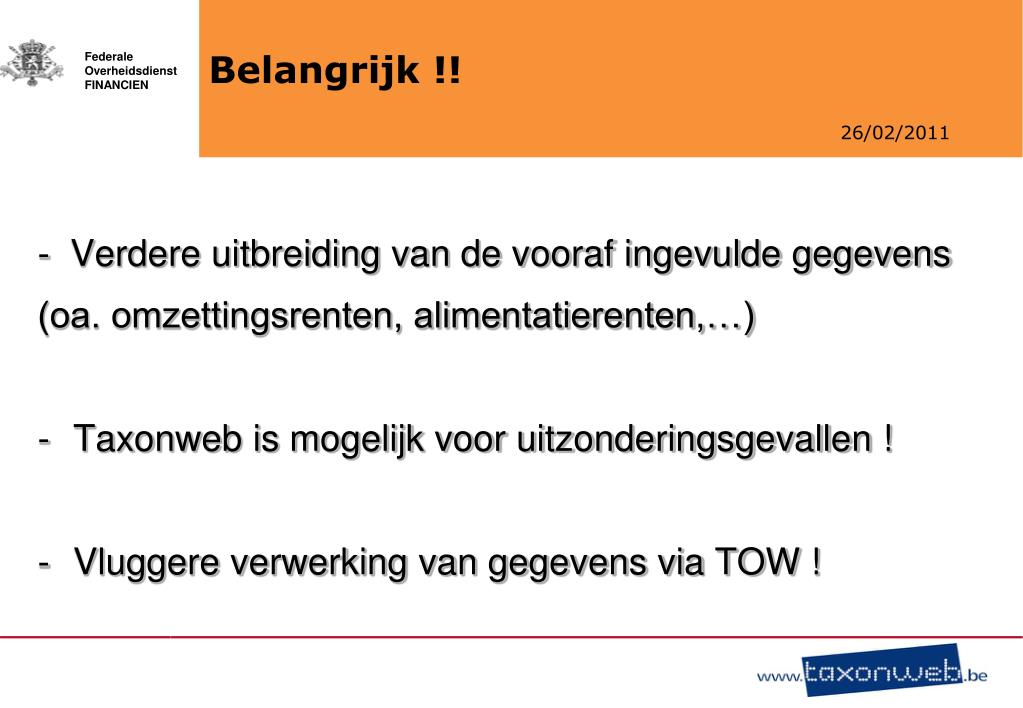 Federale
Overheidsdienst
FINANCIEN

Belangrijk !!

26/02/2011

- Verdere uitbreiding van de vooraf ingevulde gegevens (oa. omzettingsrenten, alimentatierenten,…)

- Taxonweb is mogelijk voor uitzonderingsgevallen !

- Vluggere verwerking van gegevens via TOW !

www.taxonweb.be